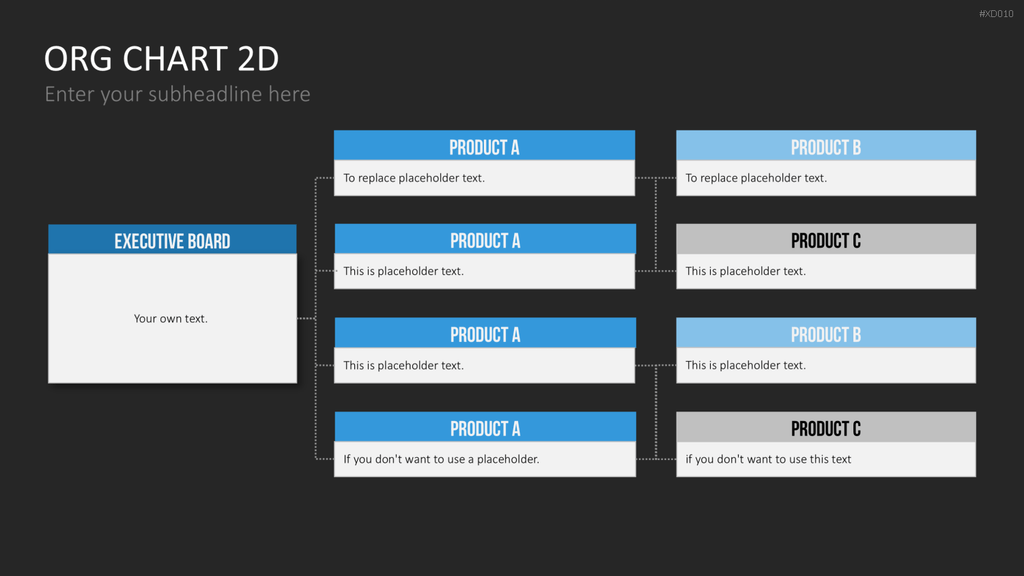 #XD010

ORG CHART 2D

Enter your subheadline here

EXECUTIVE BOARD

Your own text.

PRODUCT A

To replace placeholder text.

PRODUCT A

This is placeholder text.

PRODUCT A

This is placeholder text.

PRODUCT A

If you don't want to use a placeholder.

PRODUCT B

To replace placeholder text.

PRODUCT C

This is placeholder text.

PRODUCT B

This is placeholder text.

PRODUCT C

if you don't want to use this text